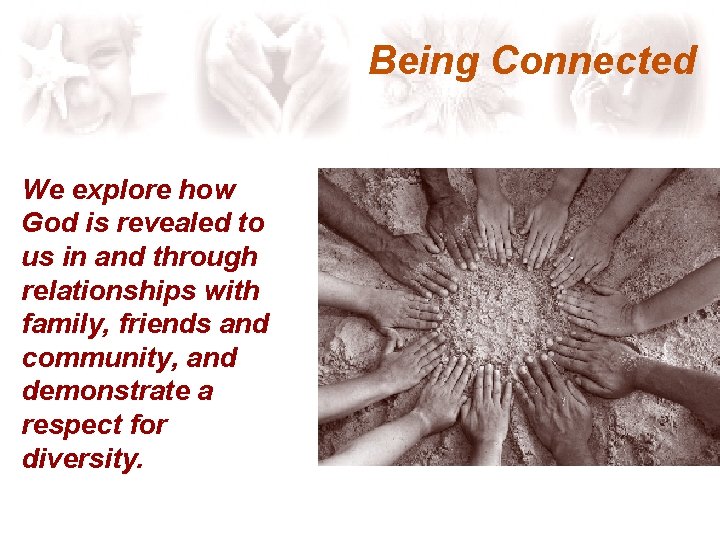 Being Connected

We explore how God is revealed to us in and through relationships with family, friends and community, and demonstrate a respect for diversity.